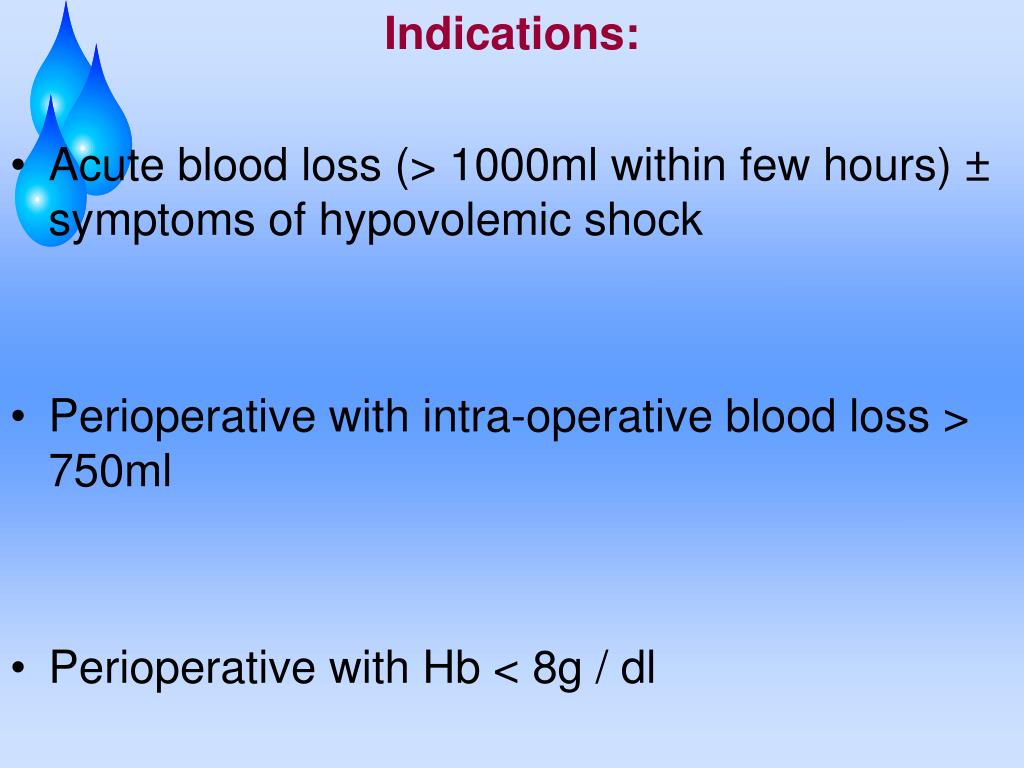 Indications:

• Acute blood loss (> 1000ml within few hours) ± symptoms of hypovolemic shock

• Perioperative with intra-operative blood loss > 750ml

• Perioperative with Hb < 8g / dl